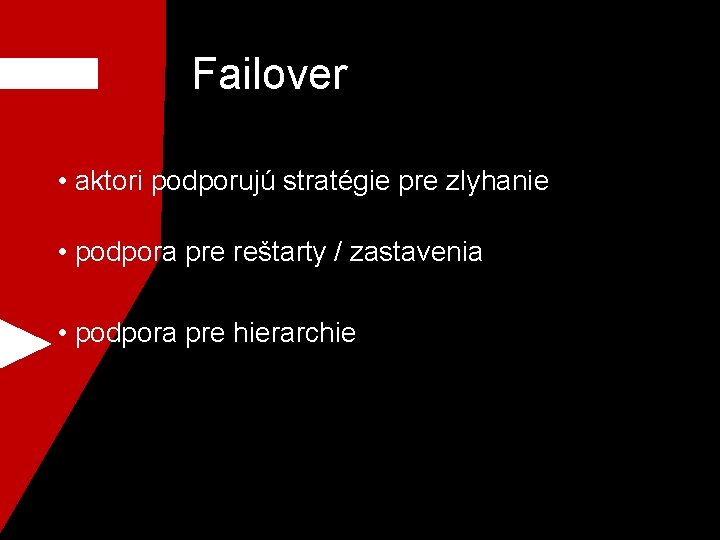 Failover

• aktori podporujú stratégie pre zlyhanie

• podpora pre reštarty / zastavenia

• podpora pre hierarchie